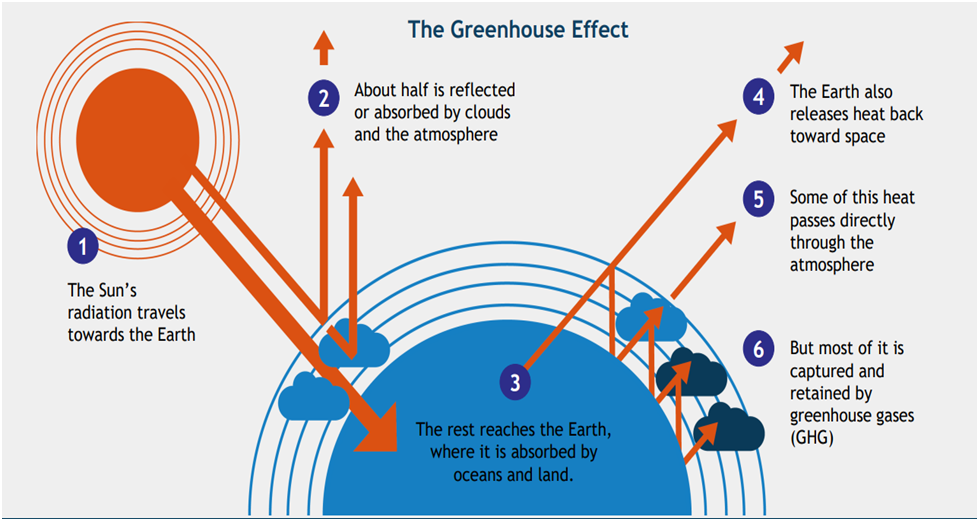 The Greenhouse Effect

1
The Sun's radiation travels towards the Earth

2
About half is reflected or absorbed by clouds and the atmosphere

3
The rest reaches the Earth, where it is absorbed by oceans and land.

4
The Earth also releases heat back toward space

5
Some of this heat passes directly through the atmosphere

6
But most of it is captured and retained by greenhouse gases (GHG)